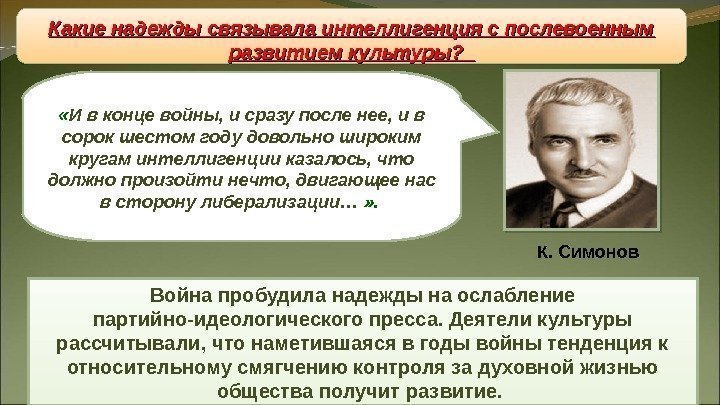 Какие надежды связывала интеллигенция с послевоенным развитием культуры?

«И в конце войны, и сразу после нее, и в сорок шестом году довольно широким кругам интеллигенции казалось, что должно произойти нечто, двигающее нас в сторону либерализации… ».

К. Симонов

Война пробудила надежды на ослабление партийно-идеологического пресса. Деятели культуры рассчитывали, что наметившаяся в годы войны тенденция к относительному смягчению контроля за духовной жизнью общества получит развитие.